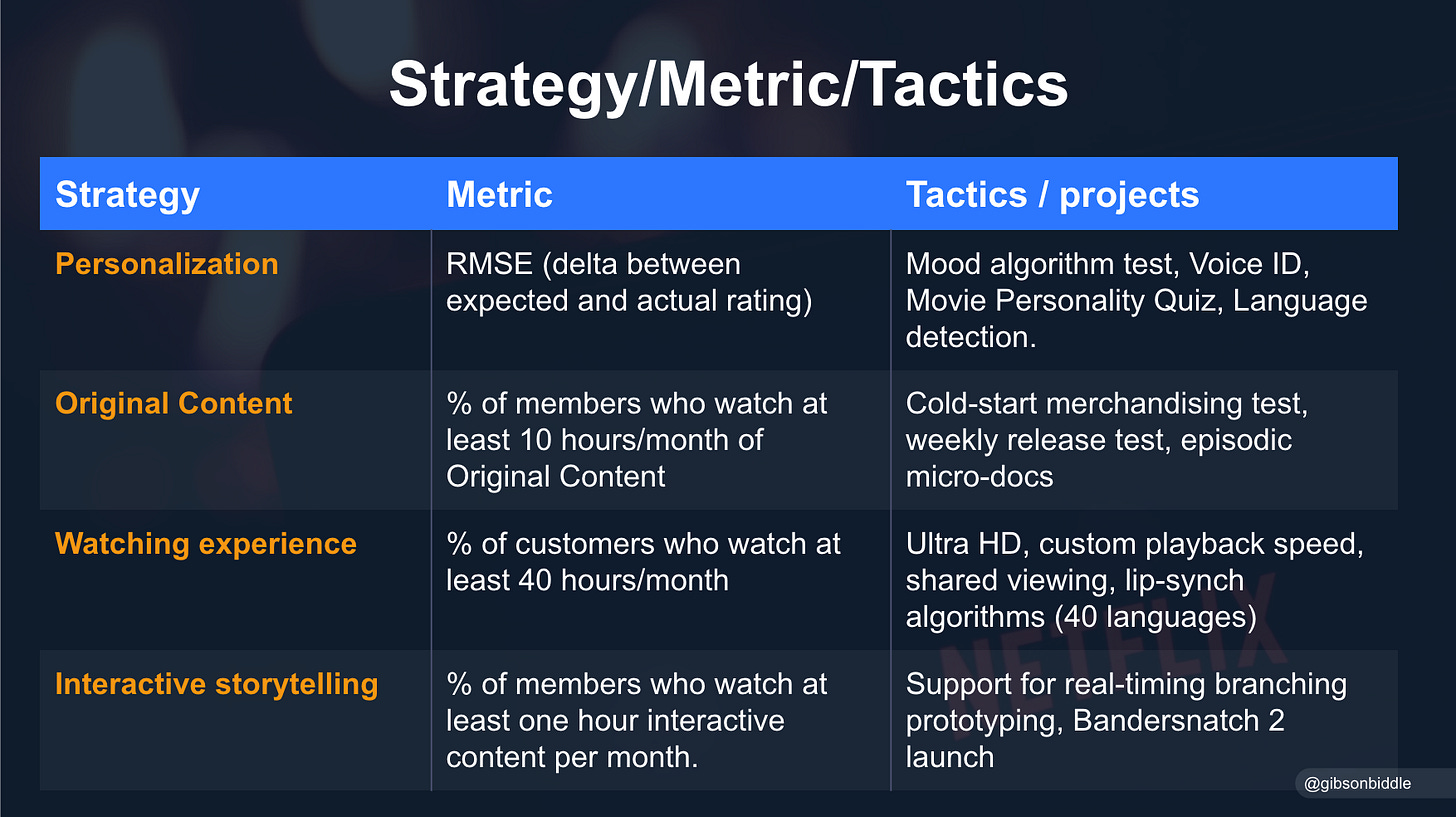 Strategy/Metric/Tactics

| Strategy | Metric | Tactics / projects |
|---|---|---|
| Personalization | RMSE (delta between expected and actual rating) | Mood algorithm test, Voice ID, Movie Personality Quiz, Language detection. |
| Original Content | % of members who watch at least 10 hours/month of Original Content | Cold-start merchandising test, weekly release test, episodic micro-docs |
| Watching experience | % of customers who watch at least 40 hours/month | Ultra HD, custom playback speed, shared viewing, lip-synch algorithms (40 languages) |
| Interactive storytelling | % of members who watch at least one hour interactive content per month. | Support for real-timing branching prototyping, Bandersnatch 2 launch |

NETFLIX

@gibsonbiddle